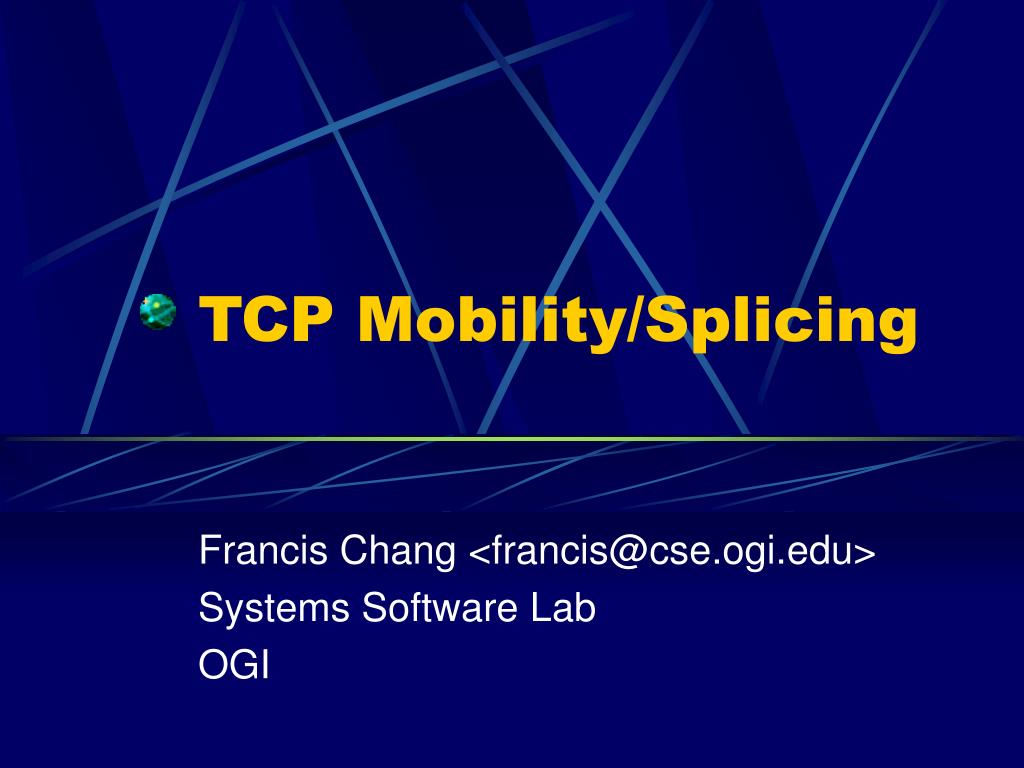 TCP Mobility/Splicing

Francis Chang <francis@cse.ogi.edu>
Systems Software Lab
OGI